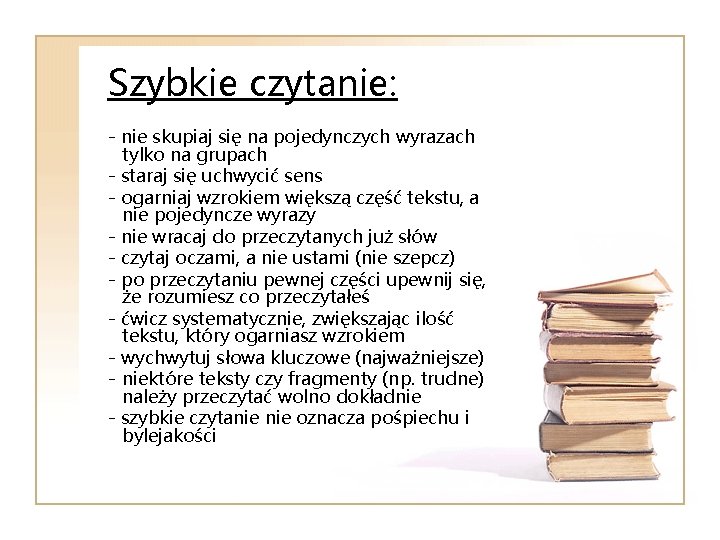 Szybkie czytanie:

- nie skupiaj się na pojedynczych wyrazach tylko na grupach
- staraj się uchwycić sens
- ogarniaj wzrokiem większą część tekstu, a nie pojedyncze wyrazy
- nie wracaj do przeczytanych już słów
- czytaj oczami, a nie ustami (nie szepcz)
- po przeczytaniu pewnej części upewnij się, że rozumiesz co przeczytałeś
- ćwicz systematycznie, zwiększając ilość tekstu, który ogarniasz wzrokiem
- wychwytuj słowa kluczowe (najważniejsze)
- niektóre teksty czy fragmenty (np. trudne) należy przeczytać wolno dokładnie
- szybkie czytanie nie oznacza pośpiechu i bylejakości